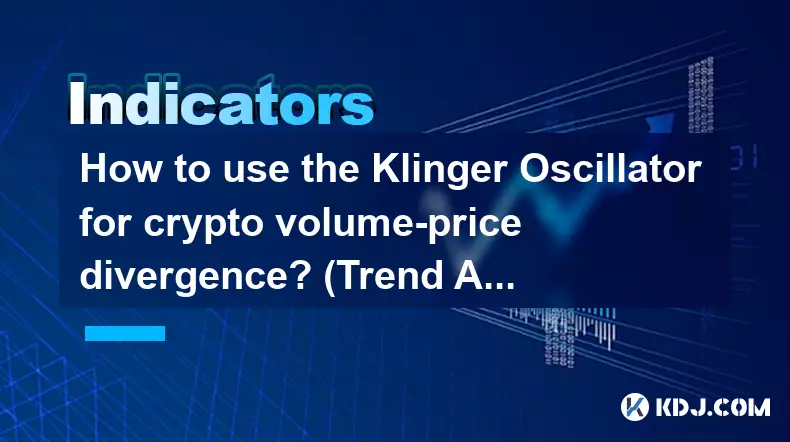 Indicators

How to use the Klinger Oscillator for crypto volume-price divergence? (Trend A...

KDJ.COM